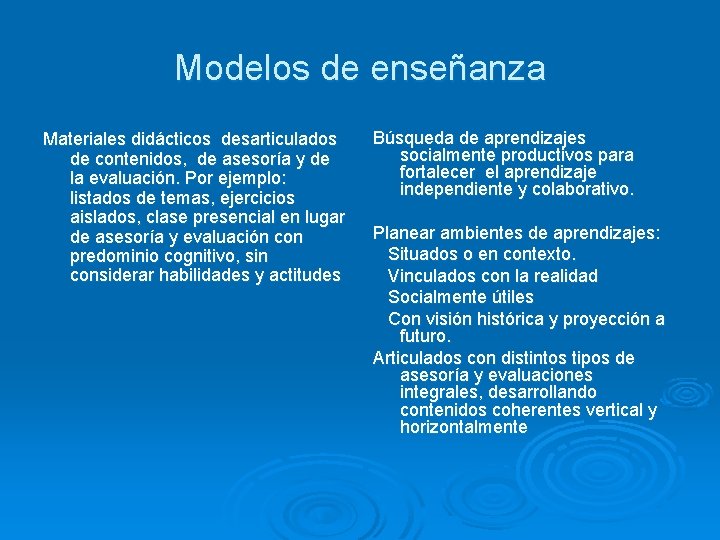 Modelos de enseñanza

Materiales didácticos desarticulados de contenidos, de asesoría y de la evaluación. Por ejemplo: listados de temas, ejercicios aislados, clase presencial en lugar de asesoría y evaluación con predominio cognitivo, sin considerar habilidades y actitudes

Búsqueda de aprendizajes socialmente productivos para fortalecer el aprendizaje independiente y colaborativo.

Planear ambientes de aprendizajes:
Situados o en contexto.
Vinculados con la realidad
Socialmente útiles
Con visión histórica y proyección a futuro.
Articulados con distintos tipos de asesoría y evaluaciones integrales, desarrollando contenidos coherentes vertical y horizontalmente